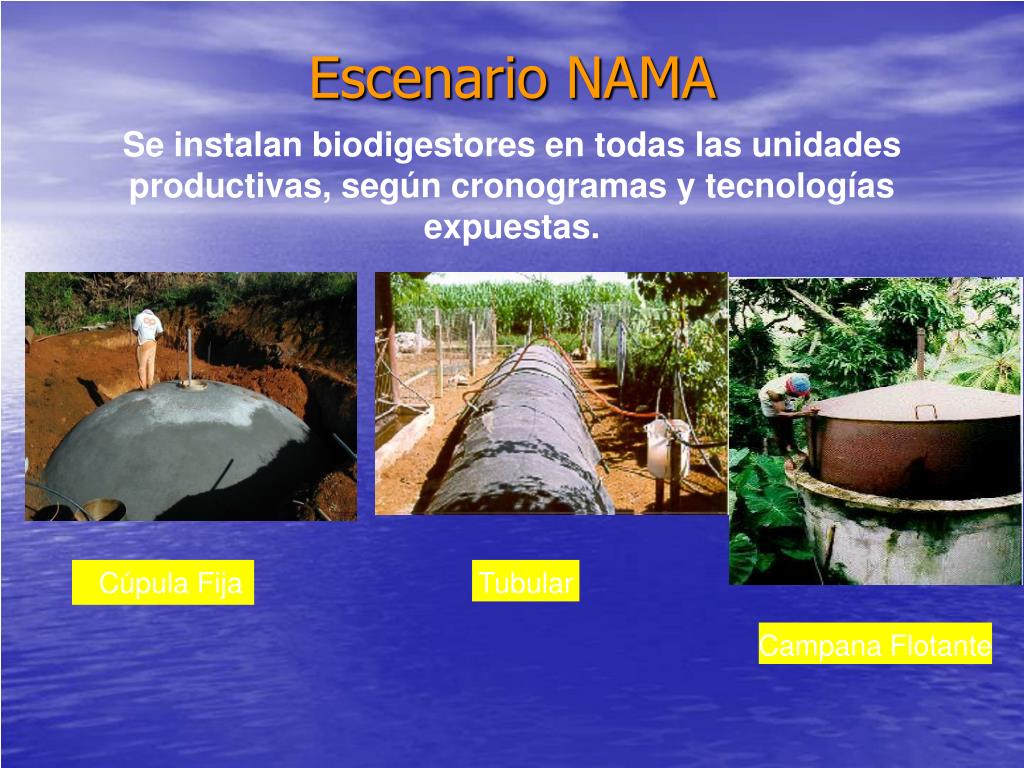 Escenario NAMA

Se instalan biodigestores en todas las unidades productivas, según cronogramas y tecnologías expuestas.

Cúpula Fija

Tubular

Campana Flotante